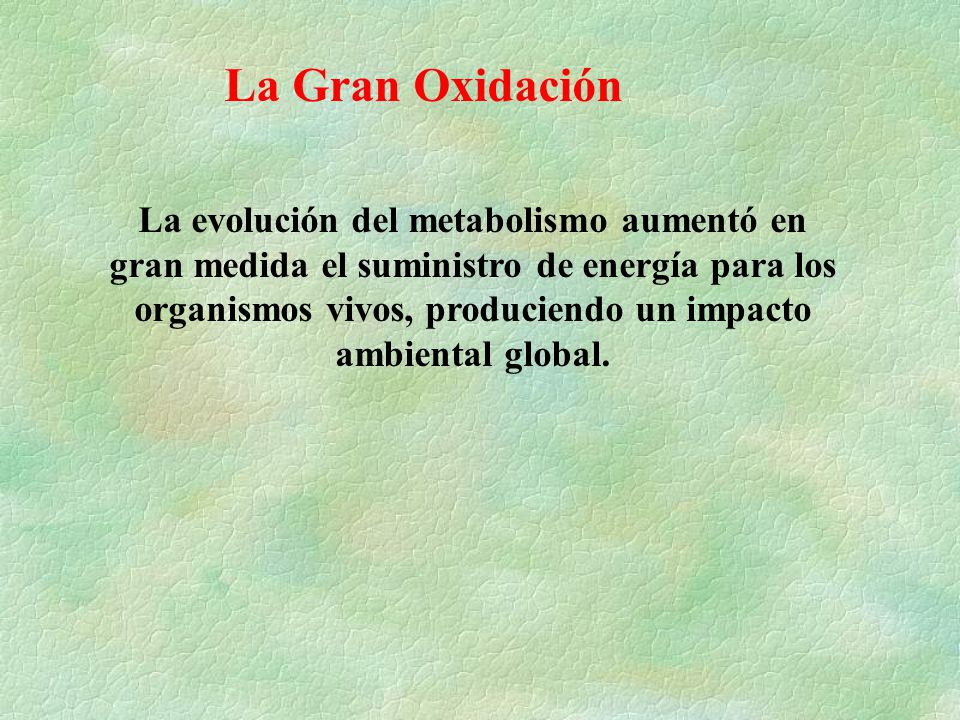 La Gran Oxidación

La evolución del metabolismo aumentó en gran medida el suministro de energía para los organismos vivos, produciendo un impacto ambiental global.